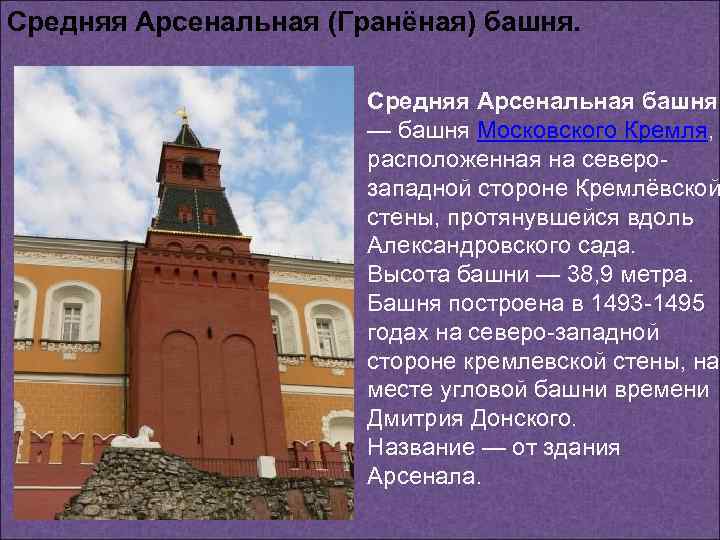 Средняя Арсенальная (Гранёная) башня.

Средняя Арсенальная башня — башня Московского Кремля, расположенная на северо-западной стороне Кремлёвской стены, протянувшейся вдоль Александровского сада. Высота башни — 38,9 метра. Башня построена в 1493-1495 годах на северо-западной стороне кремлевской стены, на месте угловой башни времени Дмитрия Донского. Название — от здания Арсенала.